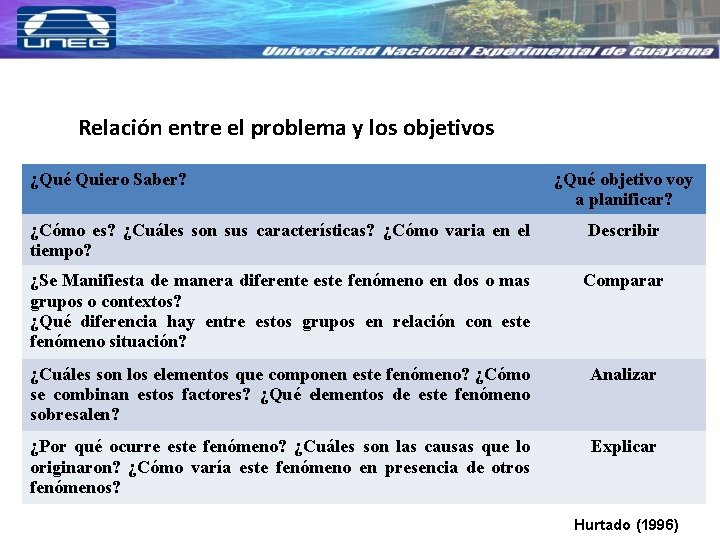 UNEG

Universidad Nacional Experimental de Guayana

Relación entre el problema y los objetivos

| ¿Qué Quiero Saber? | ¿Qué objetivo voy a planificar? |
|---|---|
| ¿Cómo es? ¿Cuáles son sus características? ¿Cómo varia en el tiempo? | Describir |
| ¿Se Manifiesta de manera diferente este fenómeno en dos o mas grupos o contextos? ¿Qué diferencia hay entre estos grupos en relación con este fenómeno situación? | Comparar |
| ¿Cuáles son los elementos que componen este fenómeno? ¿Cómo se combinan estos factores? ¿Qué elementos de este fenómeno sobresalen? | Analizar |
| ¿Por qué ocurre este fenómeno? ¿Cuáles son las causas que lo originaron? ¿Cómo varía este fenómeno en presencia de otros fenómenos? | Explicar |

Hurtado (1996)